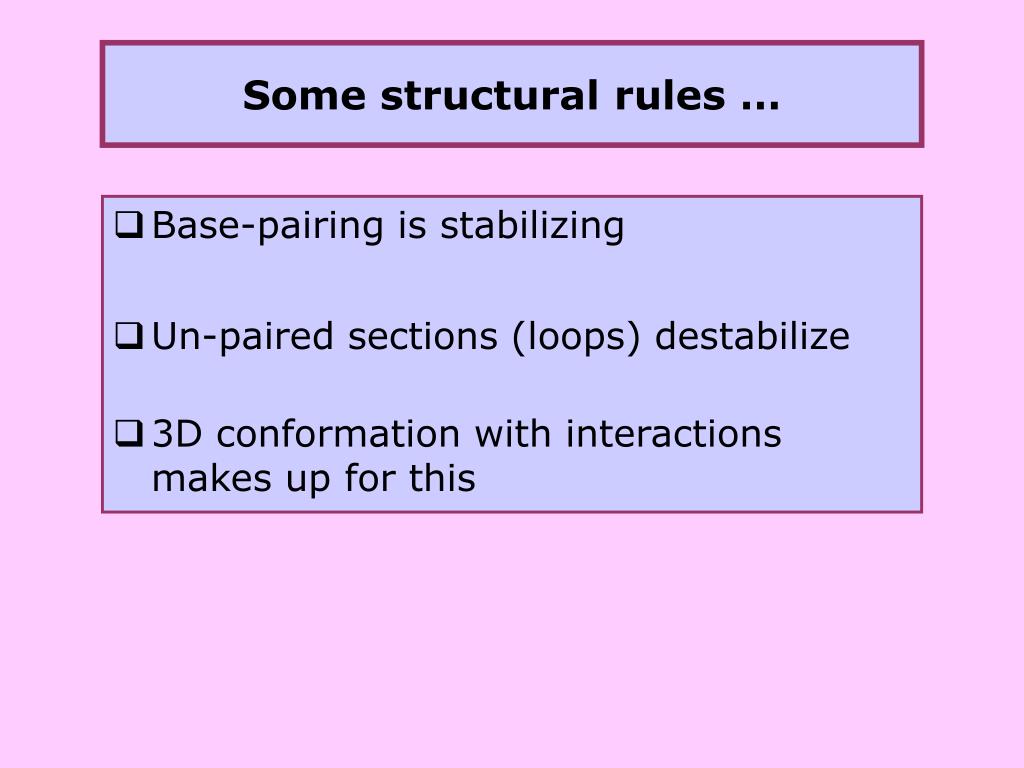 Some structural rules …

❑ Base-pairing is stabilizing

❑ Un-paired sections (loops) destabilize

❑ 3D conformation with interactions makes up for this